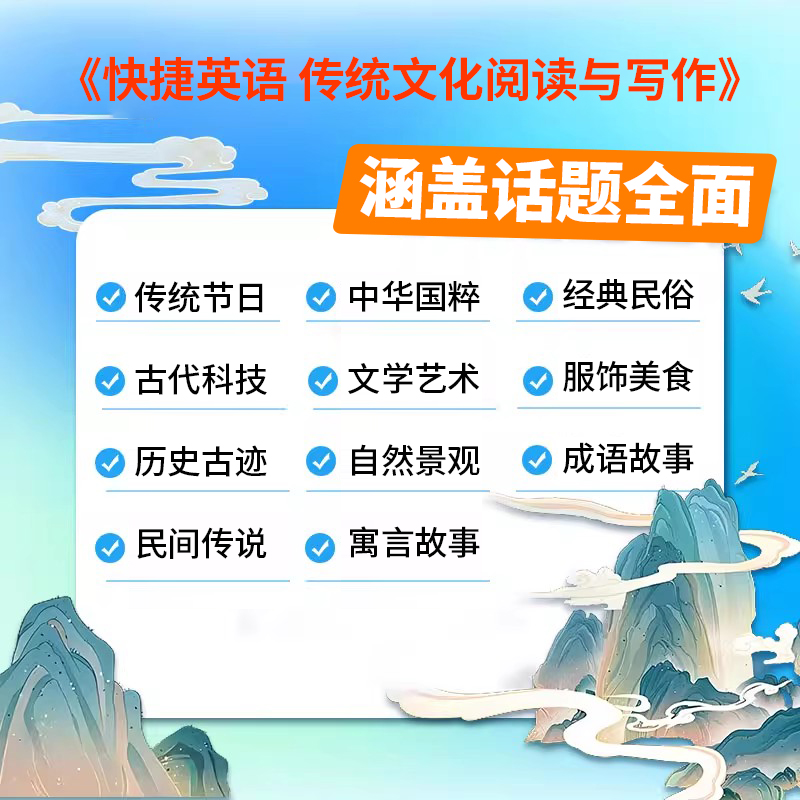 《快捷英语 传统文化阅读与写作》

涵盖话题全面

传统节日
中华国粹
经典民俗
古代科技
文学艺术
服饰美食
历史古迹
自然景观
成语故事
民间传说
寓言故事